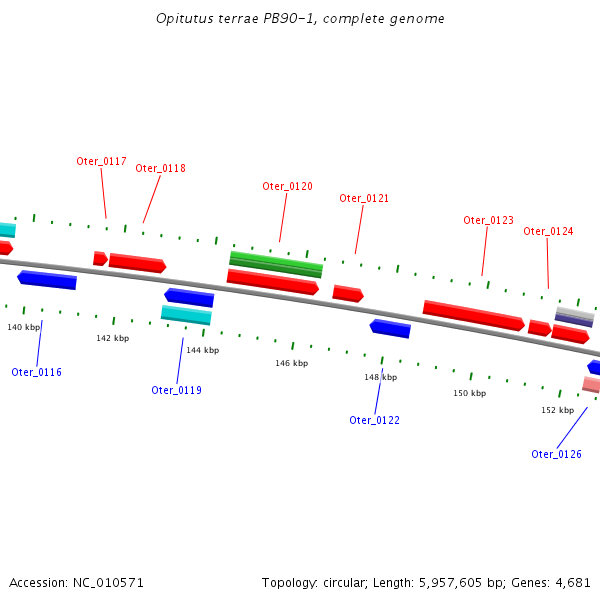 Opitutus terrae PB90-1, complete genome

Oter_0117
Oter_0118
Oter_0120
Oter_0121
Oter_0123
Oter_0124

140 kbp
142 kbp
144 kbp
146 kbp
148 kbp
150 kbp
152 kbp

Oter_0116
Oter_0119
Oter_0122
Oter_0126

Accession: NC_010571

Topology: circular; Length: 5,957,605 bp; Genes: 4,681